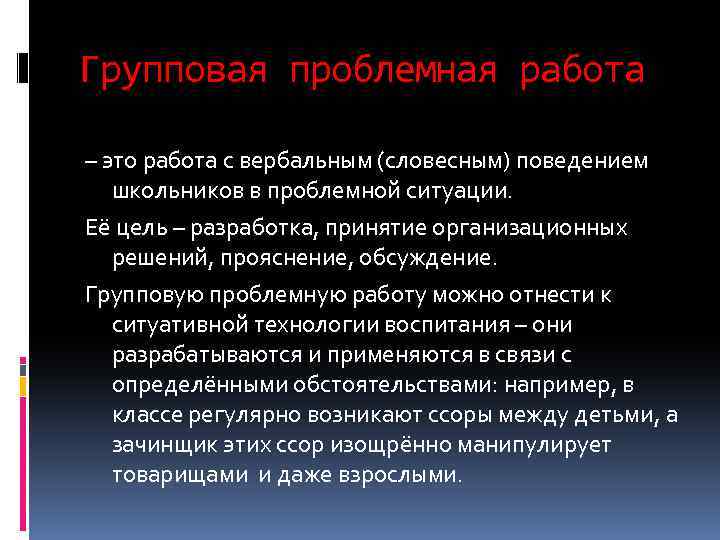 Групповая проблемная работа

– это работа с вербальным (словесным) поведением школьников в проблемной ситуации.

Её цель – разработка, принятие организационных решений, прояснение, обсуждение.

Групповую проблемную работу можно отнести к ситуативной технологии воспитания – они разрабатываются и применяются в связи с определёнными обстоятельствами: например, в классе регулярно возникают ссоры между детьми, а зачинщик этих ссор изощрённо манипулирует товарищами и даже взрослыми.